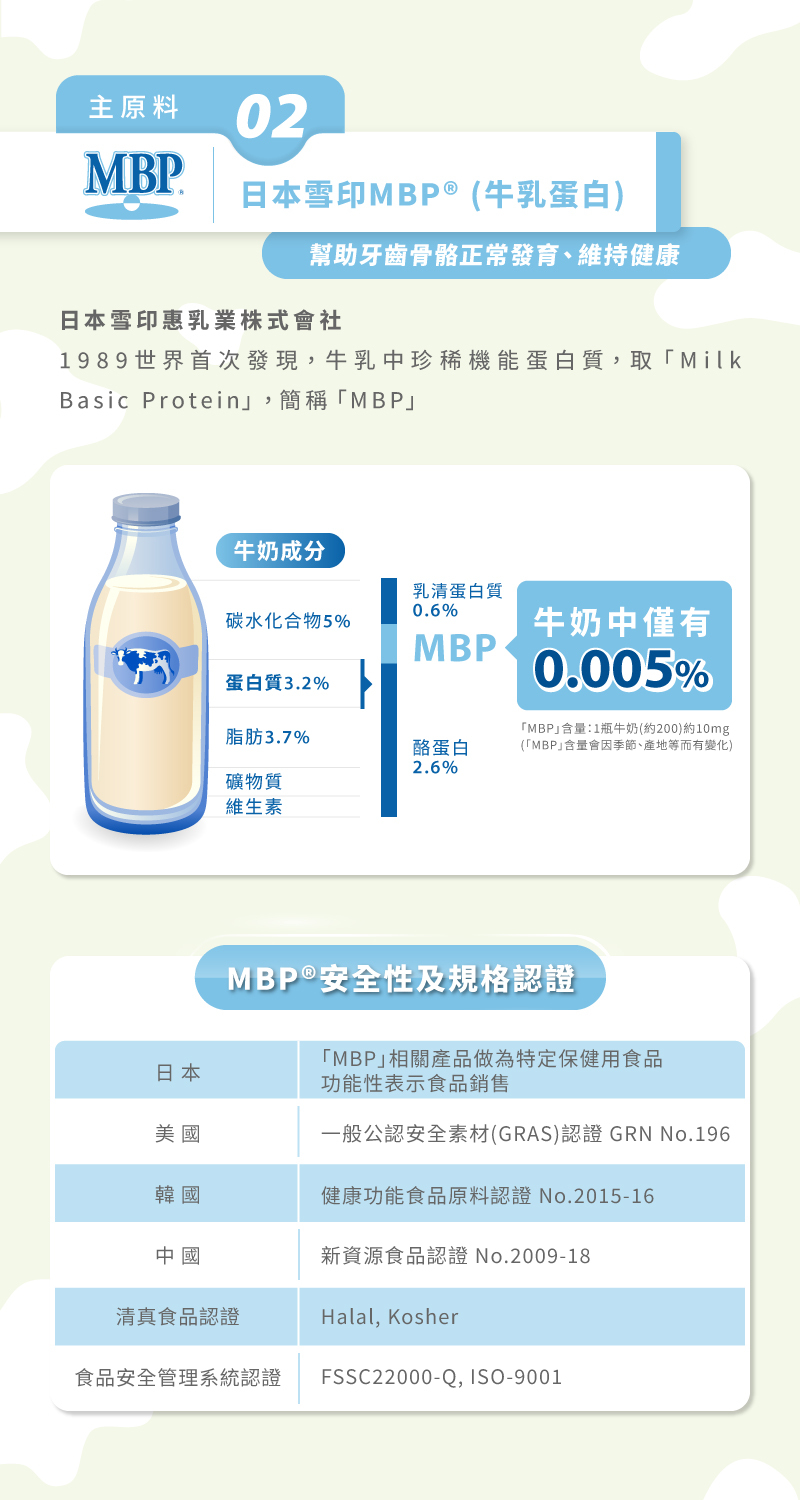 主原料 02

MBP

日本雪印MBP® (牛乳蛋白)

幫助牙齒骨骼正常發育、維持健康

日本雪印惠乳業株式會社
1989世界首次發現，牛乳中珍稀機能蛋白質，取「Milk Basic Protein」，簡稱「MBP」

牛奶成分

碳水化合物5%
蛋白質3.2%
脂肪3.7%
礦物質
維生素

乳清蛋白質 0.6%
MBP
酪蛋白 2.6%

牛奶中僅有 0.005%

「MBP」含量：1瓶牛奶(約200)約10mg
(「MBP」含量會因季節、產地等而有變化)

MBP®安全性及規格認證

| 日本 | 「MBP」相關產品做為特定保健用食品 功能性表示食品銷售 |
|---|---|
| 美國 | 一般公認安全素材(GRAS)認證 GRN No.196 |
| 韓國 | 健康功能食品原料認證 No.2015-16 |
| 中國 | 新資源食品認證 No.2009-18 |
| 清真食品認證 | Halal, Kosher |
| 食品安全管理系統認證 | FSSC22000-Q, ISO-9001 |